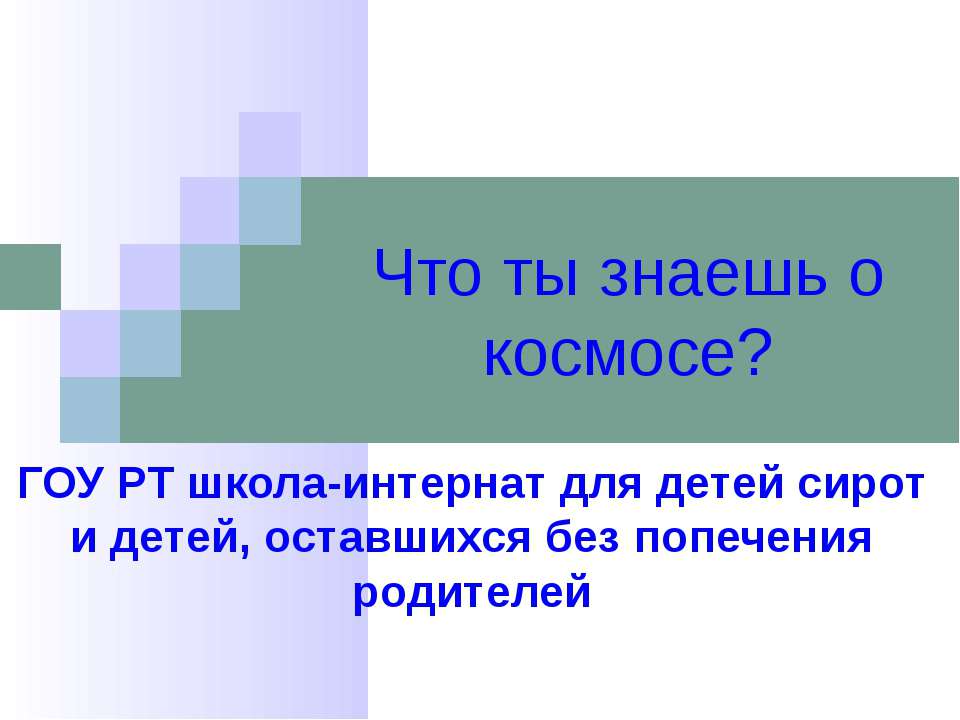 Что ты знаешь о космосе?

ГОУ РТ школа-интернат для детей сирот и детей, оставшихся без попечения родителей